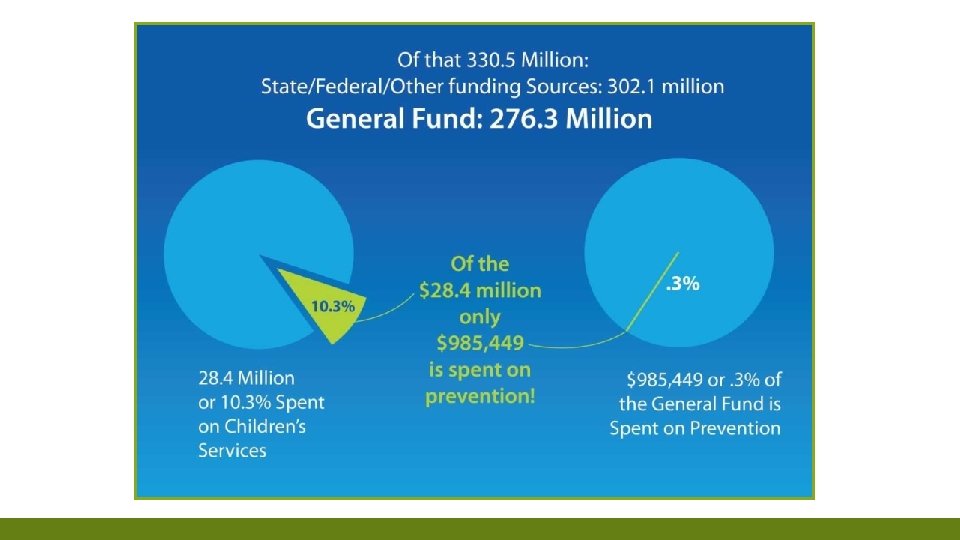 Of that 330.5 Million:
State/Federal/Other funding Sources: 302.1 million
General Fund: 276.3 Million

10.3%

Of the $28.4 million only $985,449 is spent on prevention!

.3%

28.4 Million or 10.3% Spent on Children's Services

$985,449 or .3% of the General Fund is Spent on Prevention